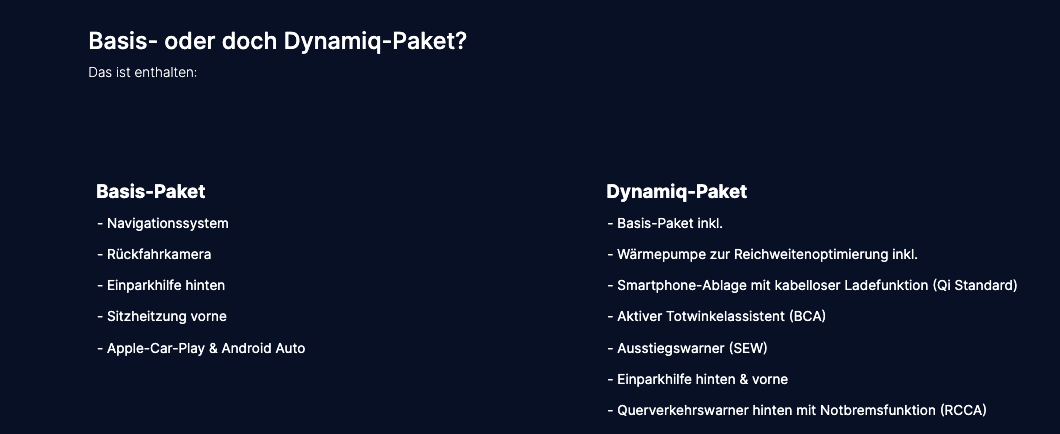 Basis- oder doch Dynamiq-Paket?
Das ist enthalten:

Basis-Paket
- Navigationssystem
- Rückfahrkamera
- Einparkhilfe hinten
- Sitzheitzung vorne
- Apple-Car-Play & Android Auto

Dynamiq-Paket
- Basis-Paket inkl.
- Wärmepumpe zur Reichweitenoptimierung inkl.
- Smartphone-Ablage mit kabelloser Ladefunktion (Qi Standard)
- Aktiver Totwinkelassistent (BCA)
- Ausstiegswarner (SEW)
- Einparkhilfe hinten & vorne
- Querverkehrswarner hinten mit Notbremsfunktion (RCCA)